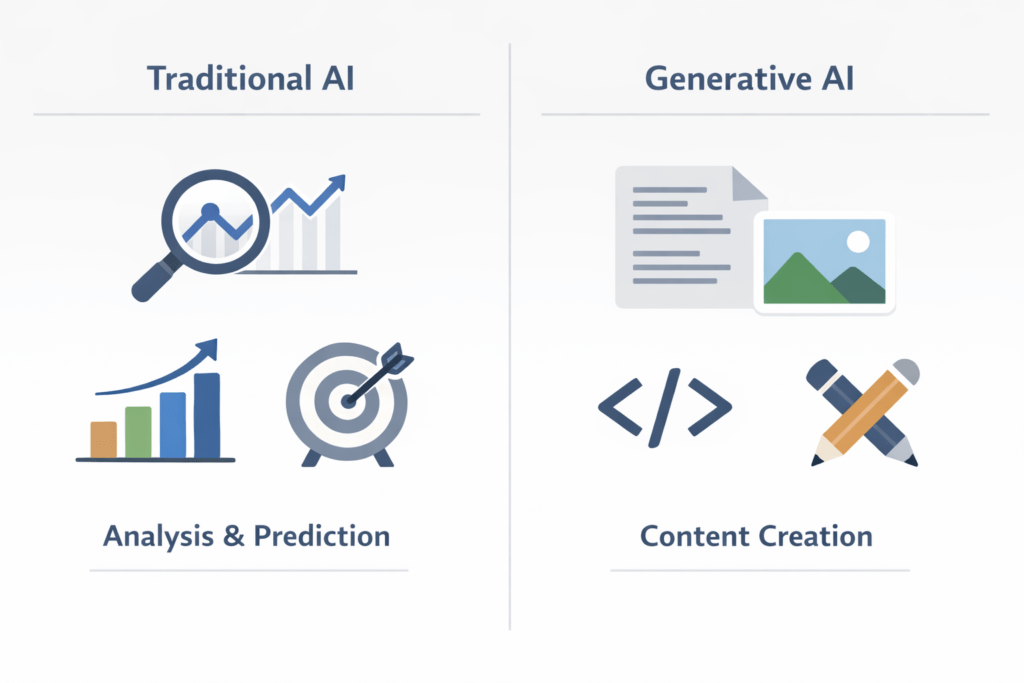 Traditional AI

Analysis & Prediction

Generative AI

</>

Content Creation